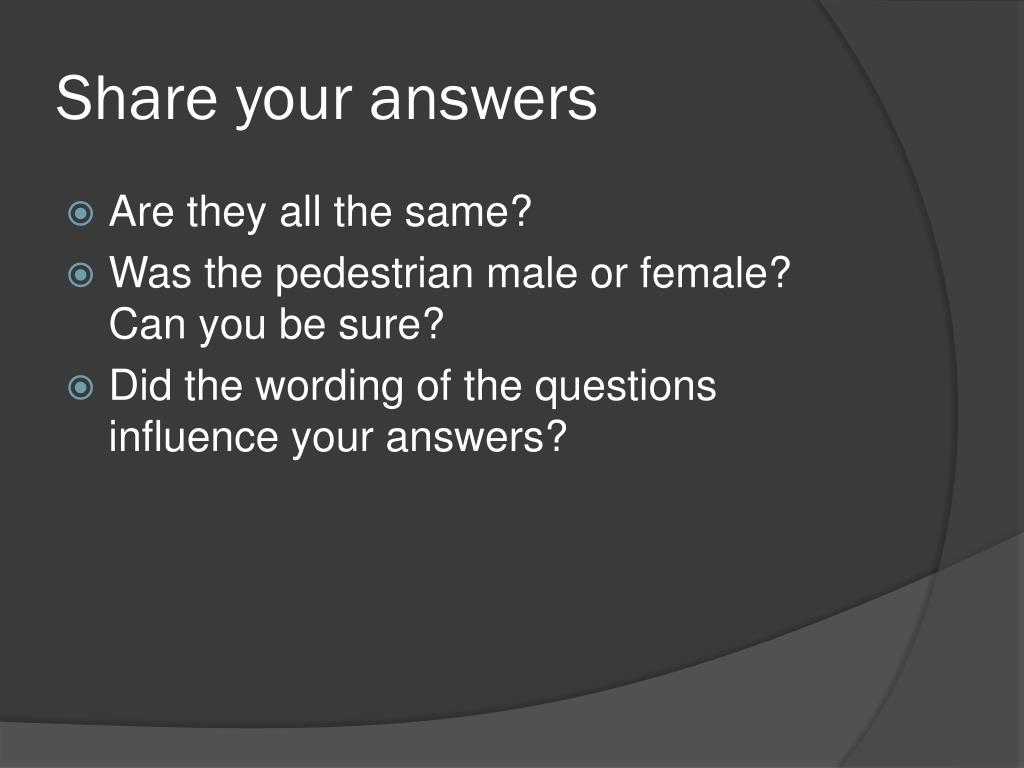 Share your answers

Are they all the same?

Was the pedestrian male or female? Can you be sure?

Did the wording of the questions influence your answers?